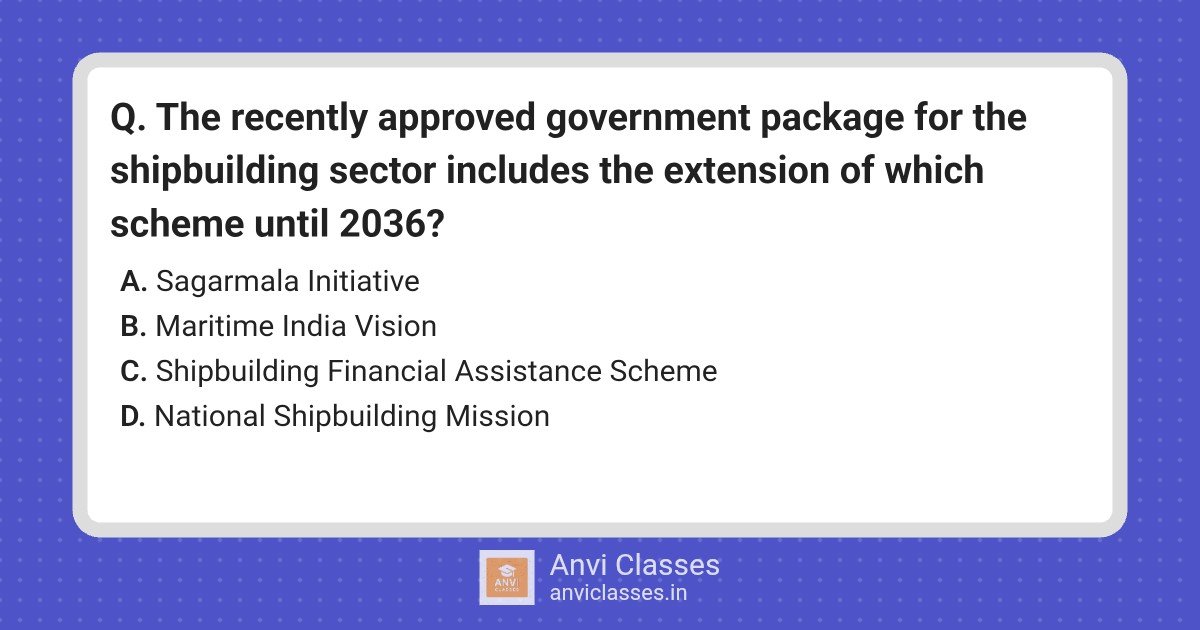 Q. The recently approved government package for the shipbuilding sector includes the extension of which scheme until 2036?

A. Sagarmala Initiative
B. Maritime India Vision
C. Shipbuilding Financial Assistance Scheme
D. National Shipbuilding Mission

ANVI CLASSES

Anvi Classes
anviclasses.in